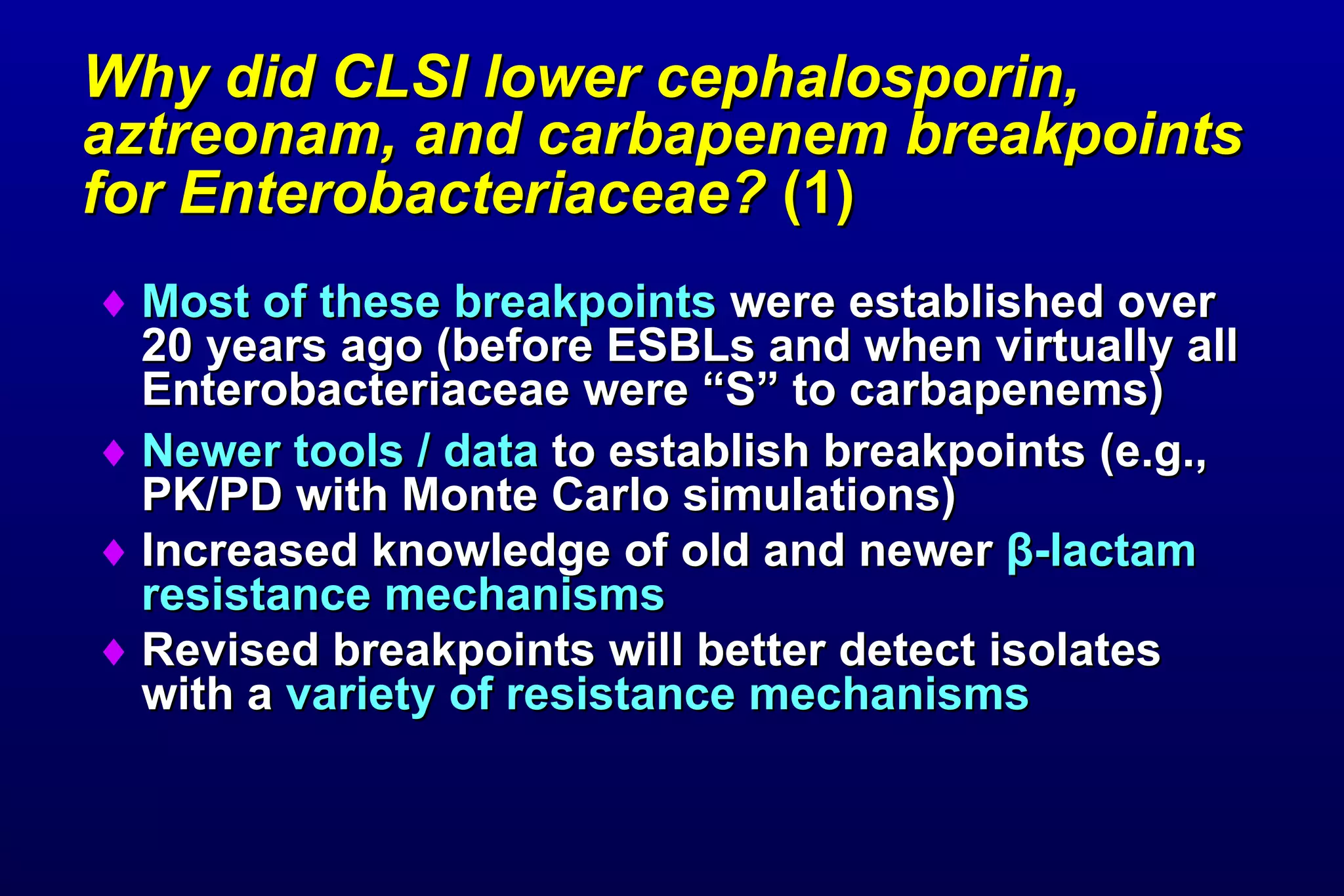 Why did CLSI lower cephalosporin, aztreonam, and carbapenem breakpoints for Enterobacteriaceae? (1)

♦ Most of these breakpoints were established over 20 years ago (before ESBLs and when virtually all Enterobacteriaceae were “S” to carbapenems)

♦ Newer tools / data to establish breakpoints (e.g., PK/PD with Monte Carlo simulations)

♦ Increased knowledge of old and newer β-lactam resistance mechanisms

♦ Revised breakpoints will better detect isolates with a variety of resistance mechanisms